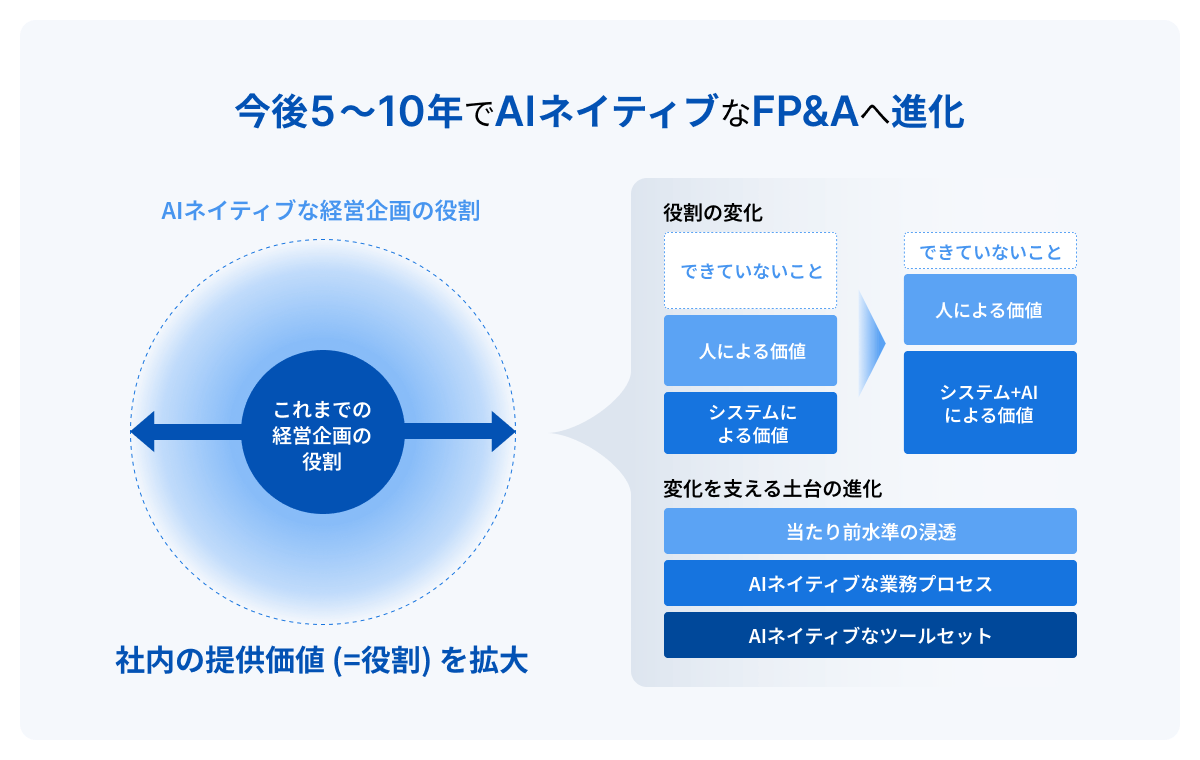 今後5〜10年でAIネイティブなFP&Aへ進化

AIネイティブな経営企画の役割

これまでの経営企画の役割

社内の提供価値 (=役割) を拡大

役割の変化

できていないこと

人による価値

システムによる価値

できていないこと

人による価値

システム+AIによる価値

変化を支える土台の進化

当たり前水準の浸透

AIネイティブな業務プロセス

AIネイティブなツールセット